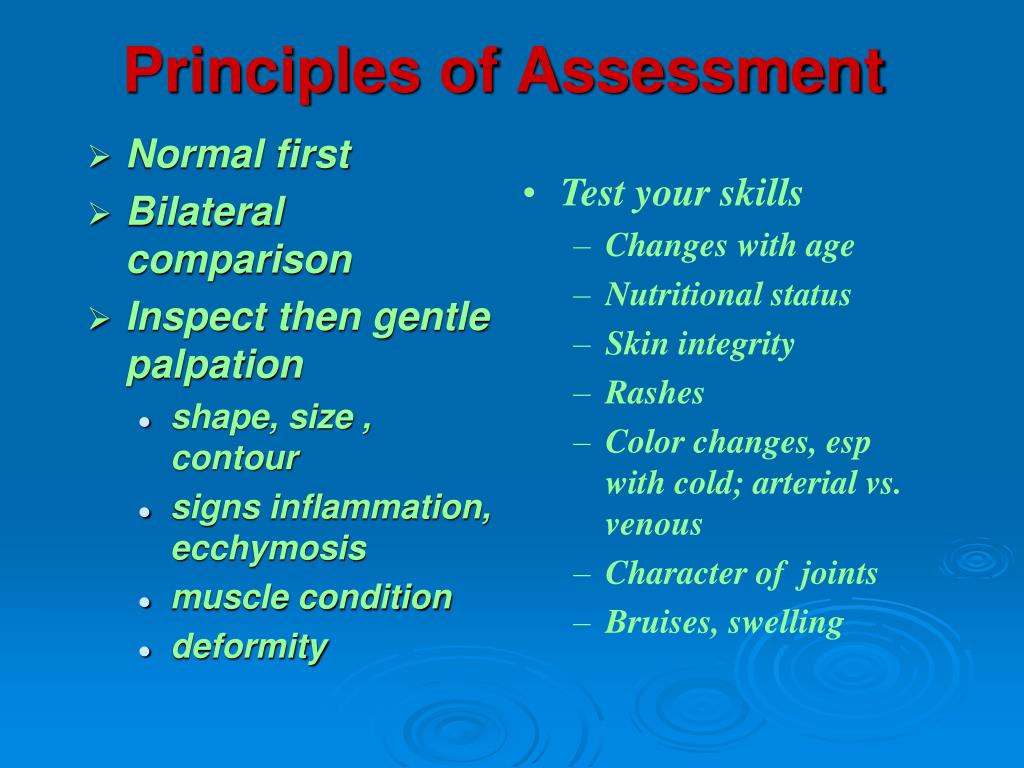 Principles of Assessment

➢ Normal first
➢ Bilateral comparison
➢ Inspect then gentle palpation
• shape, size , contour
• signs inflammation, ecchymosis
• muscle condition
• deformity

• Test your skills
– Changes with age
– Nutritional status
– Skin integrity
– Rashes
– Color changes, esp with cold; arterial vs. venous
– Character of joints
– Bruises, swelling